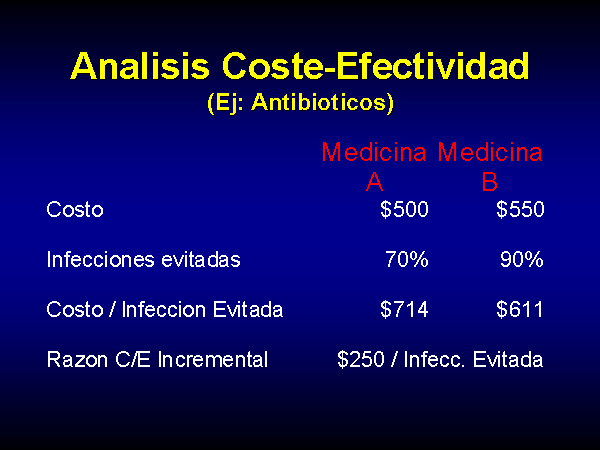 Analisis Coste-Efectividad
(Ej: Antibioticos)

| | Medicina A | Medicina B |
|---|---|---|
| Costo | \$500 | \$550 |
| Infecciones evitadas | 70% | 90% |
| Costo / Infeccion Evitada | \$714 | \$611 |
| Razon C/E Incremental | \$250 / Infecc. Evitada | |